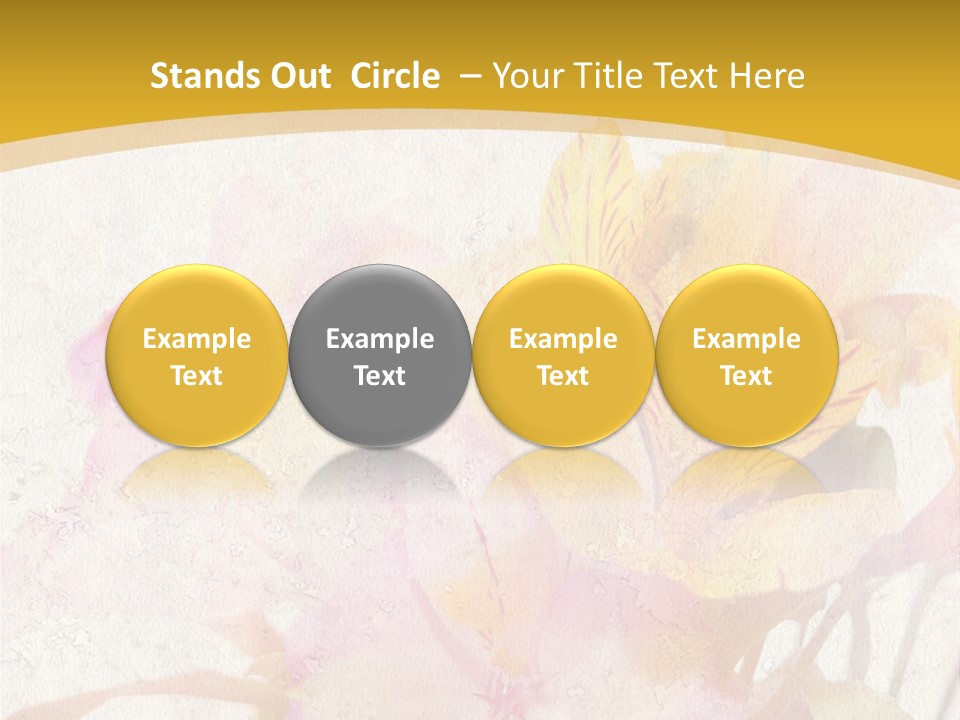 Stands Out Circle – Your Title Text Here

Example Text

Example Text

Example Text

Example Text